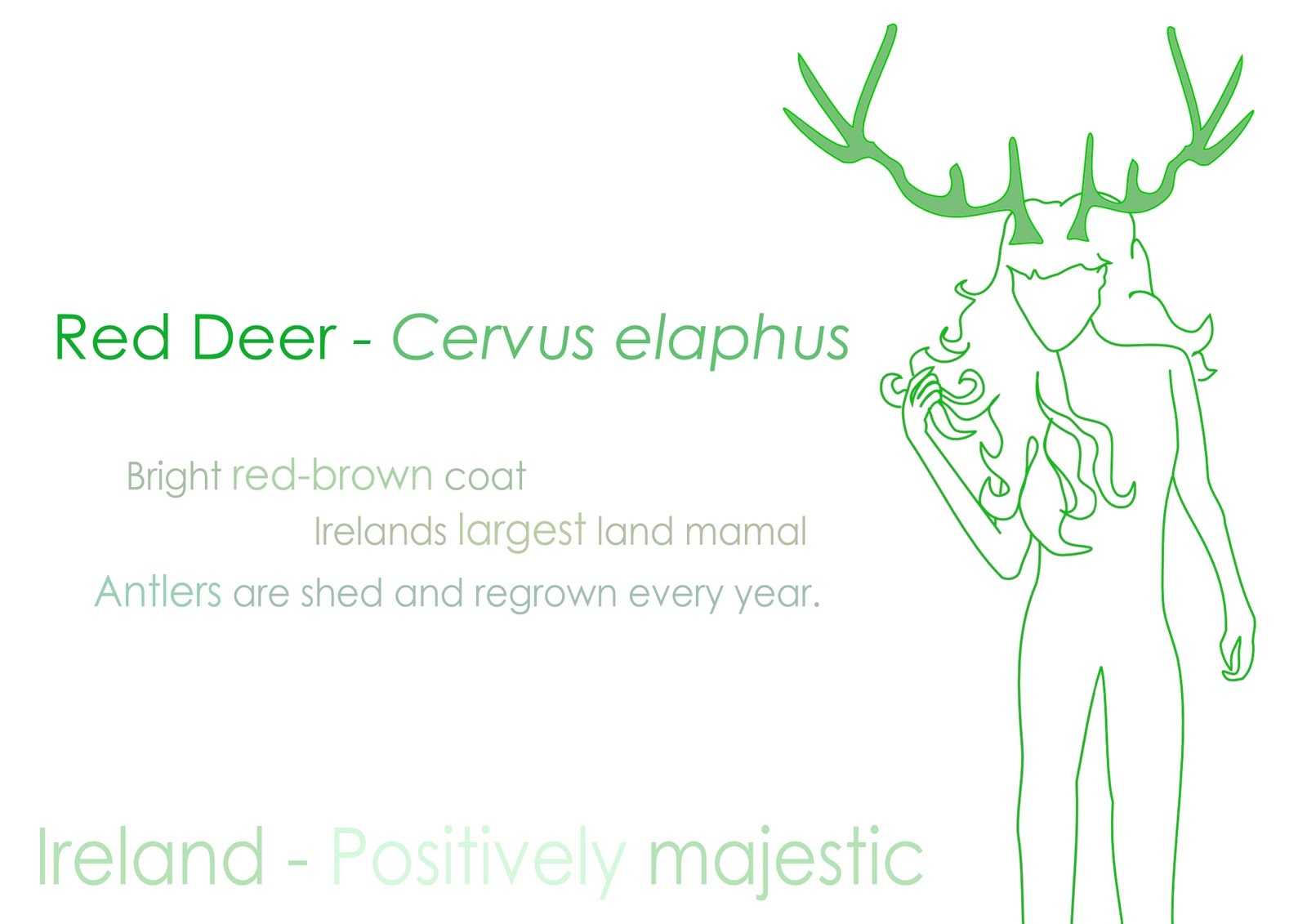 Red Deer - Cervus elaphus

Bright red-brown coat

Irelands largest land mamal

Antlers are shed and regrown every year.

Ireland - Positively majestic